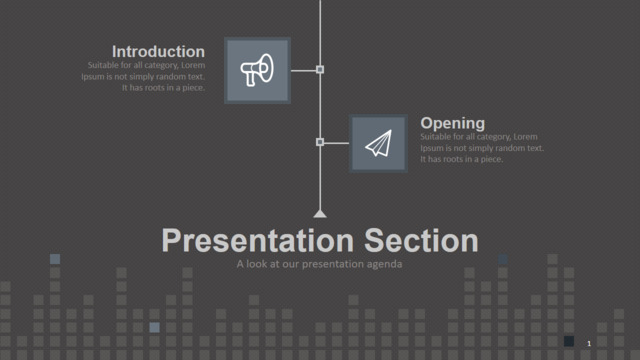 Introduction
Suitable for all category, Lorem Ipsum is not simply random text. It has roots in a piece.

Opening
Suitable for all category, Lorem Ipsum is not simply random text. It has roots in a piece.

Presentation Section
A look at our presentation agenda

1